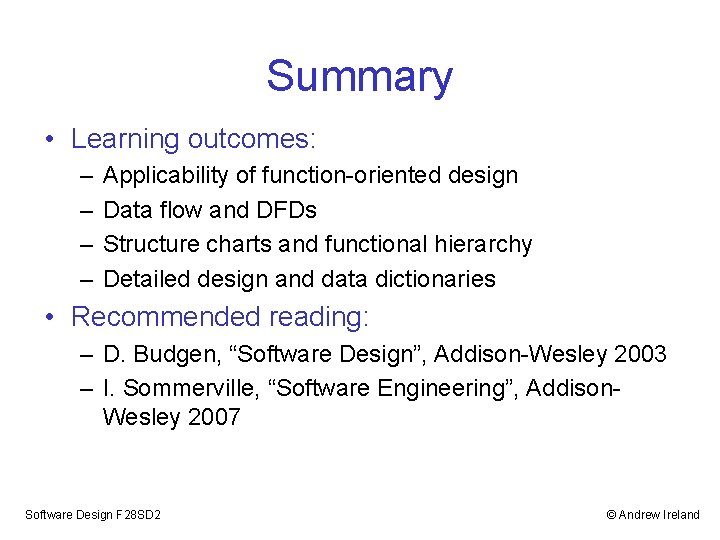 Summary

• Learning outcomes:
– Applicability of function-oriented design
– Data flow and DFDs
– Structure charts and functional hierarchy
– Detailed design and data dictionaries

• Recommended reading:
– D. Budgen, “Software Design”, Addison-Wesley 2003
– I. Sommerville, “Software Engineering”, Addison-Wesley 2007

Software Design F28SD2

© Andrew Ireland